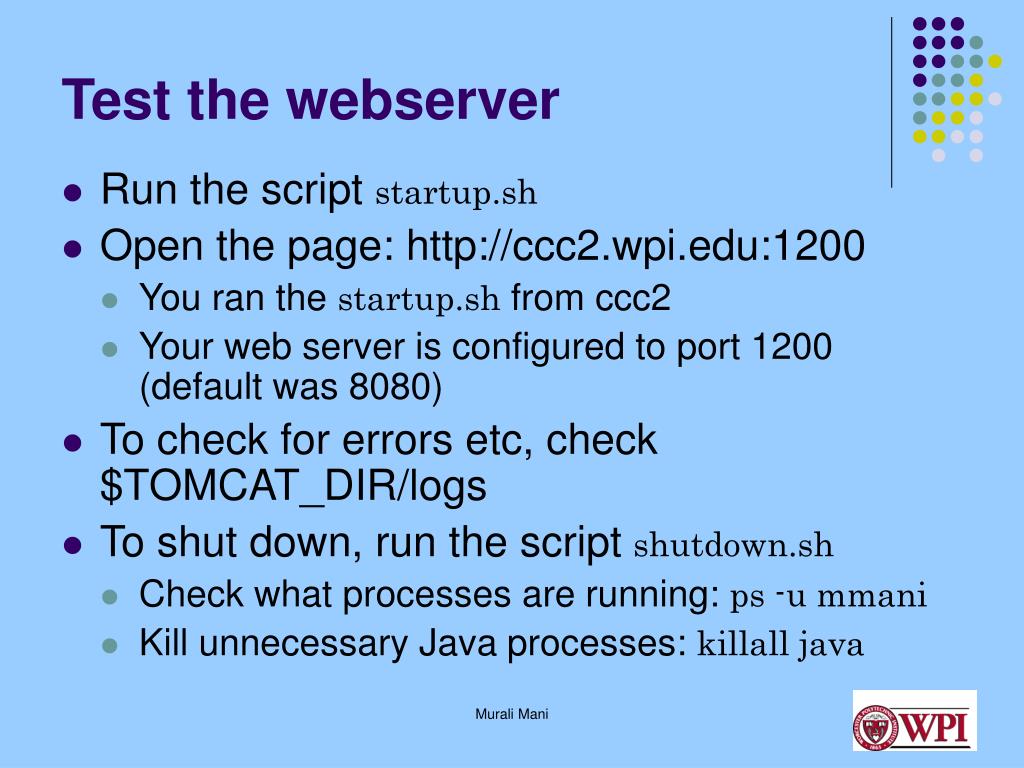 Test the webserver

- Run the script startup.sh
- Open the page: http://ccc2.wpi.edu:1200
  - You ran the startup.sh from ccc2
  - Your web server is configured to port 1200 (default was 8080)
- To check for errors etc, check \$TOMCAT_DIR/logs
- To shut down, run the script shutdown.sh
  - Check what processes are running: ps -u mmani
  - Kill unnecessary Java processes: killall java

Murali Mani

WPI